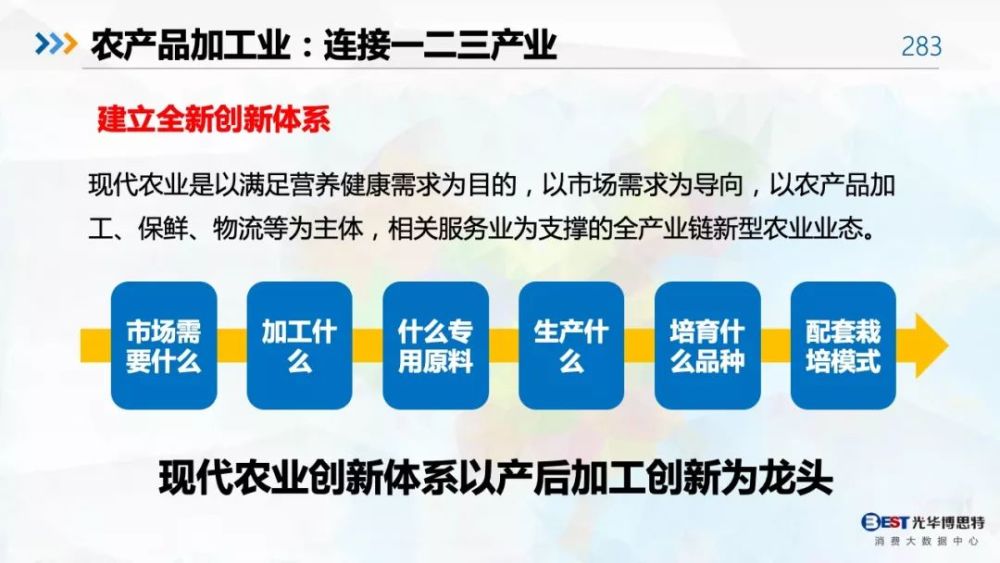 农产品加工业：连接一二三产业

283

建立全新创新体系

现代农业是以满足营养健康需求为目的，以市场需求为导向，以农产品加工、保鲜、物流等为主体，相关服务业为支撑的全产业链新型农业业态。

市场需要什么

加工什么

什么专用原料

生产什么

培育什么品种

配套栽培模式

现代农业创新体系以产后加工创新为龙头

BEST 光华博思特
消费大数据中心